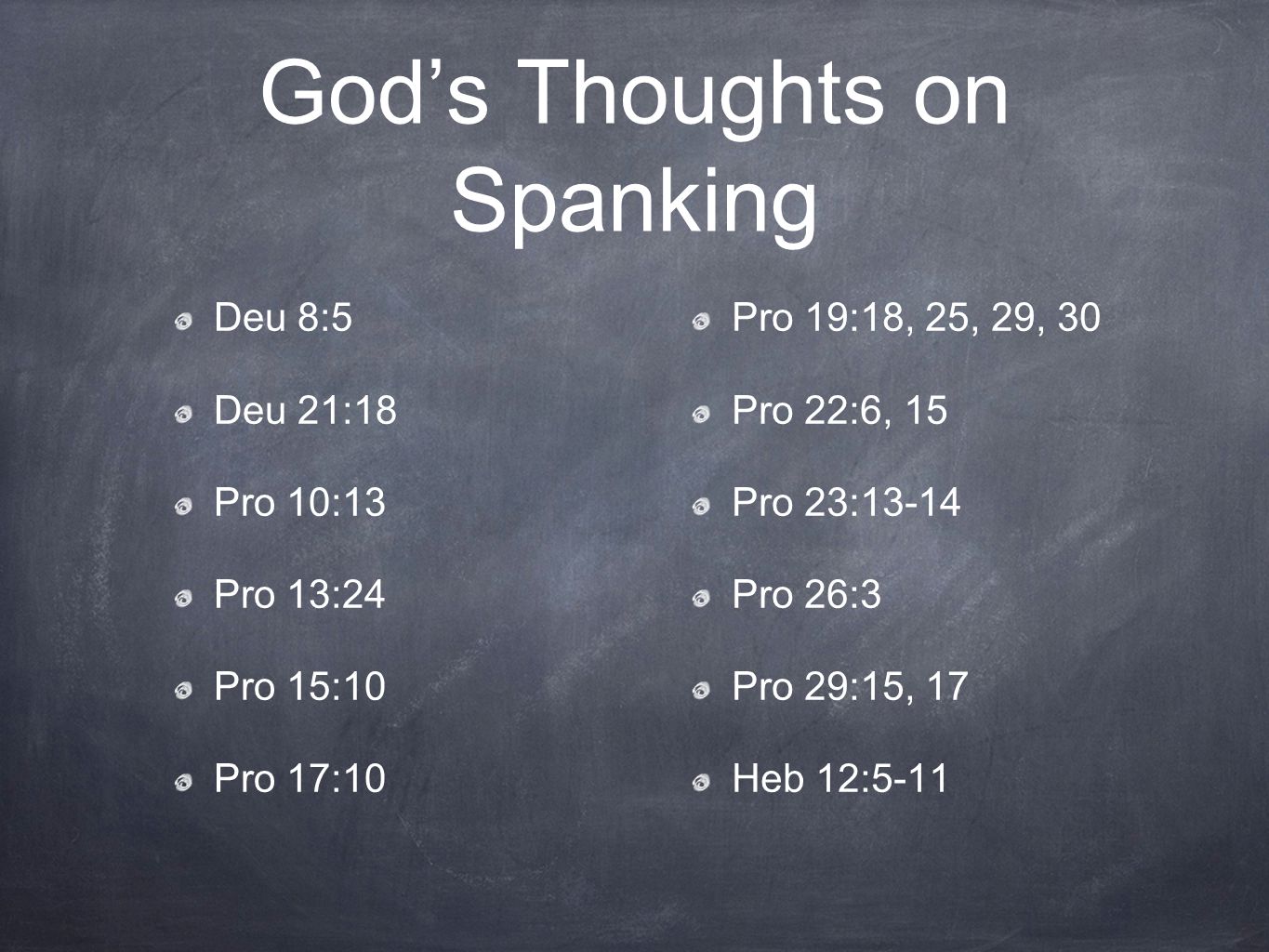 God’s Thoughts on Spanking

Deu 8:5

Deu 21:18

Pro 10:13

Pro 13:24

Pro 15:10

Pro 17:10

Pro 19:18, 25, 29, 30

Pro 22:6, 15

Pro 23:13-14

Pro 26:3

Pro 29:15, 17

Heb 12:5-11